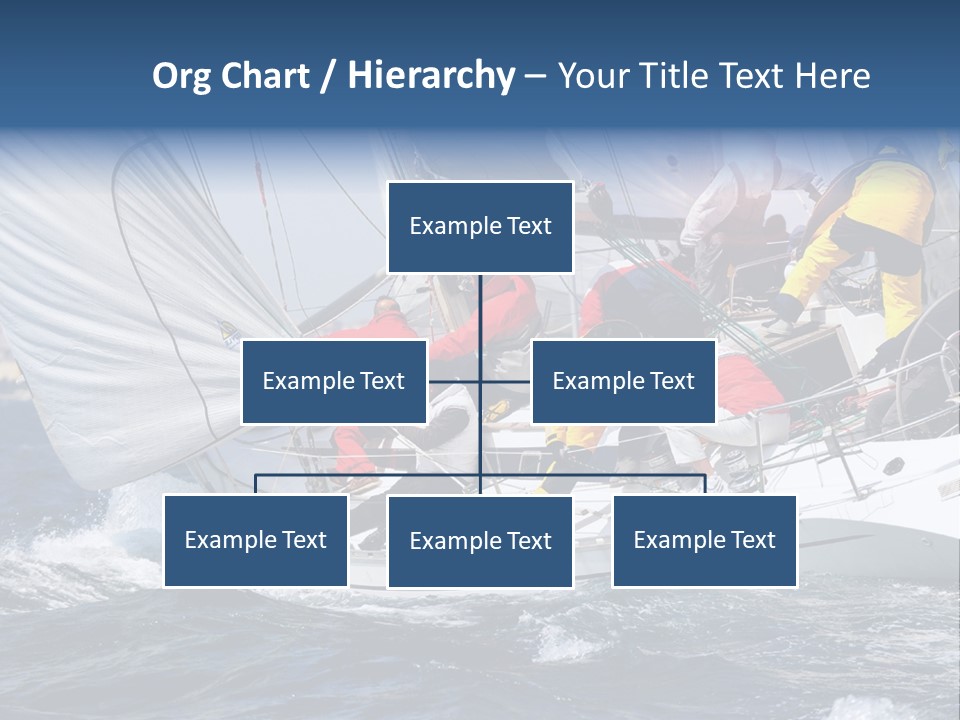 Org Chart / Hierarchy – Your Title Text Here

Example Text

Example Text

Example Text

Example Text

Example Text

Example Text